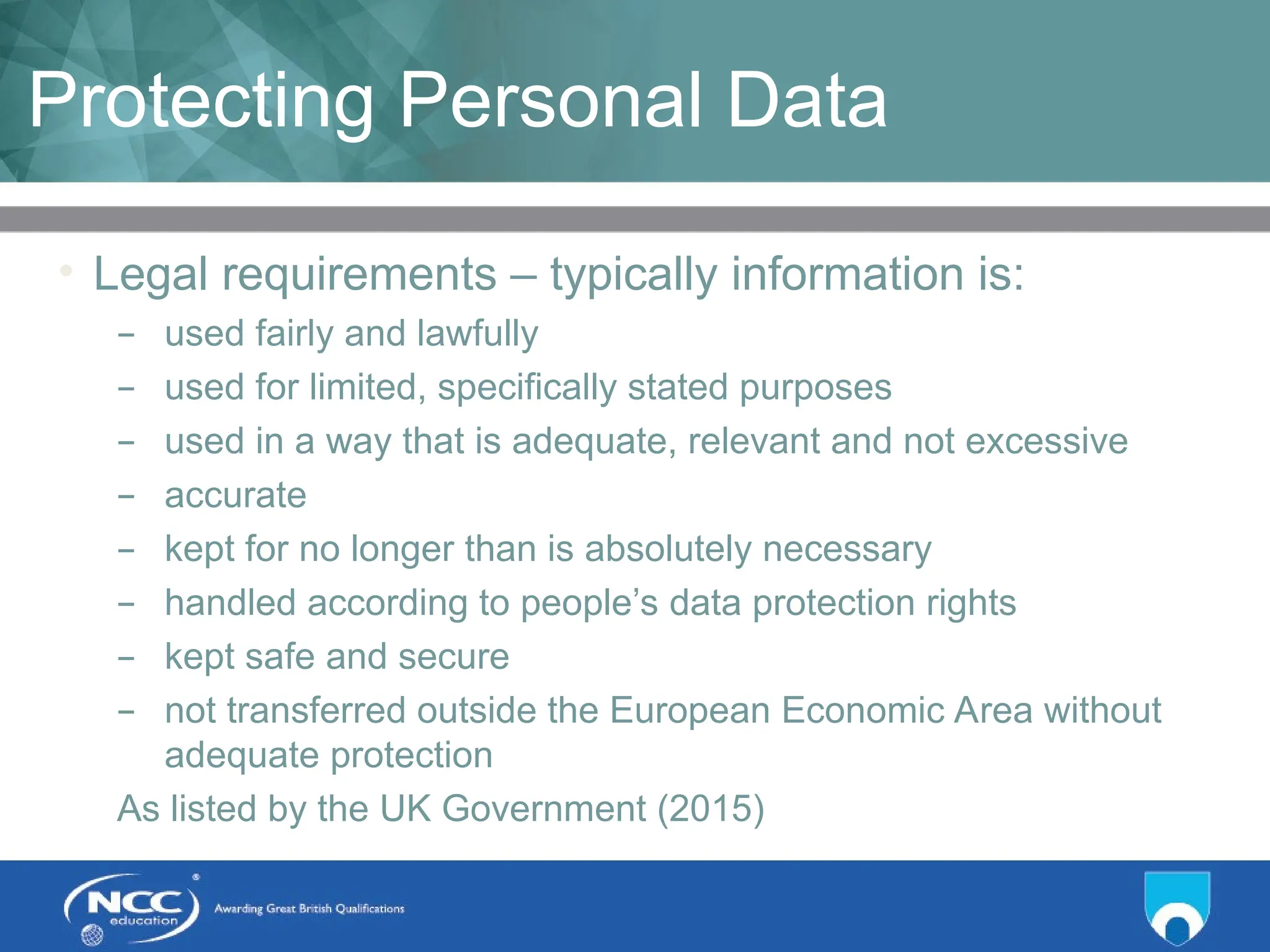 Protecting Personal Data

• Legal requirements – typically information is:
– used fairly and lawfully
– used for limited, specifically stated purposes
– used in a way that is adequate, relevant and not excessive
– accurate
– kept for no longer than is absolutely necessary
– handled according to people's data protection rights
– kept safe and secure
– not transferred outside the European Economic Area without adequate protection

As listed by the UK Government (2015)

NCC education ®

Awarding Great British Qualifications